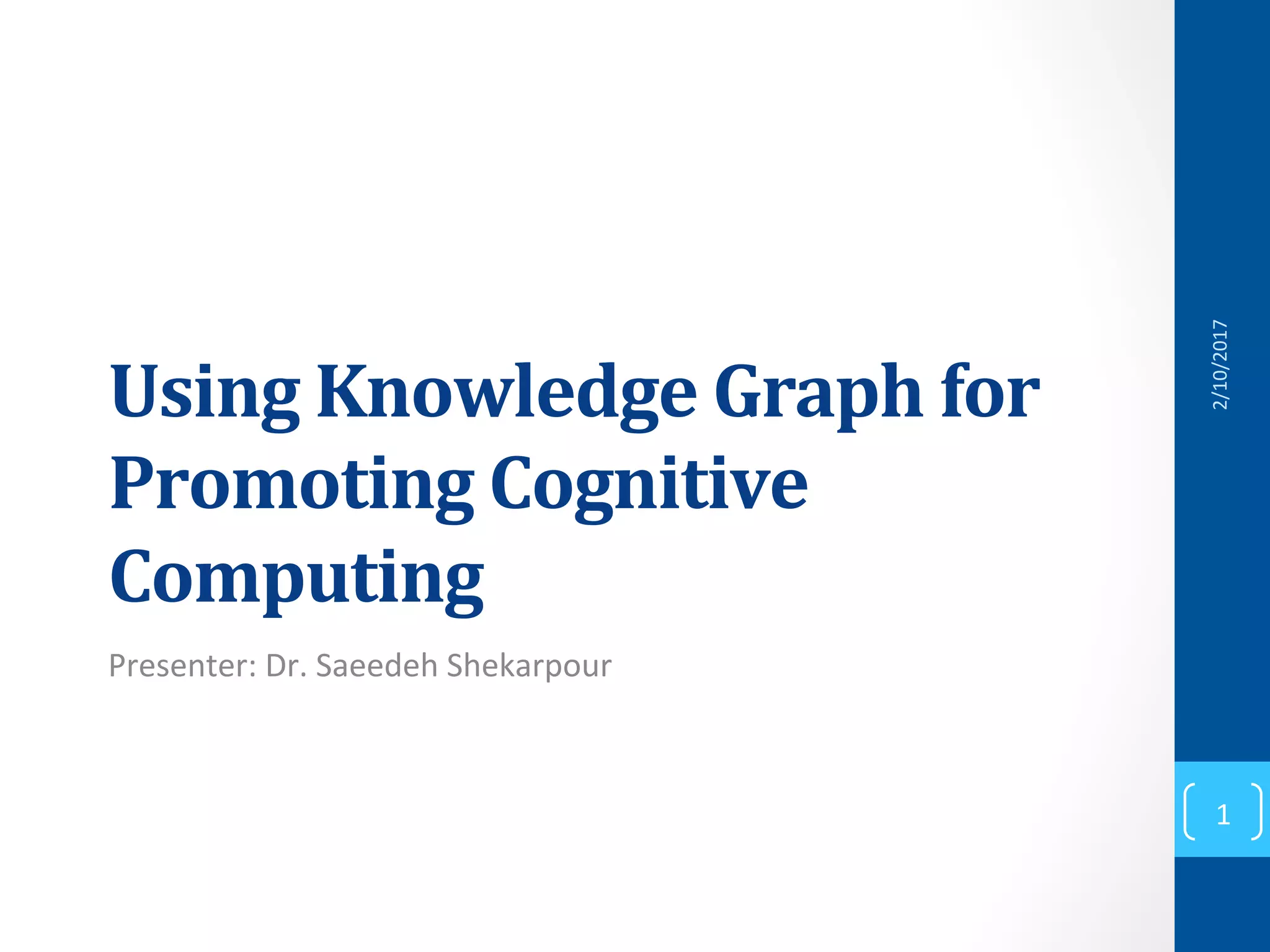 Using Knowledge Graph for Promoting Cognitive Computing

Presenter: Dr. Saeedeh Shekarpour

2/10/2017

1